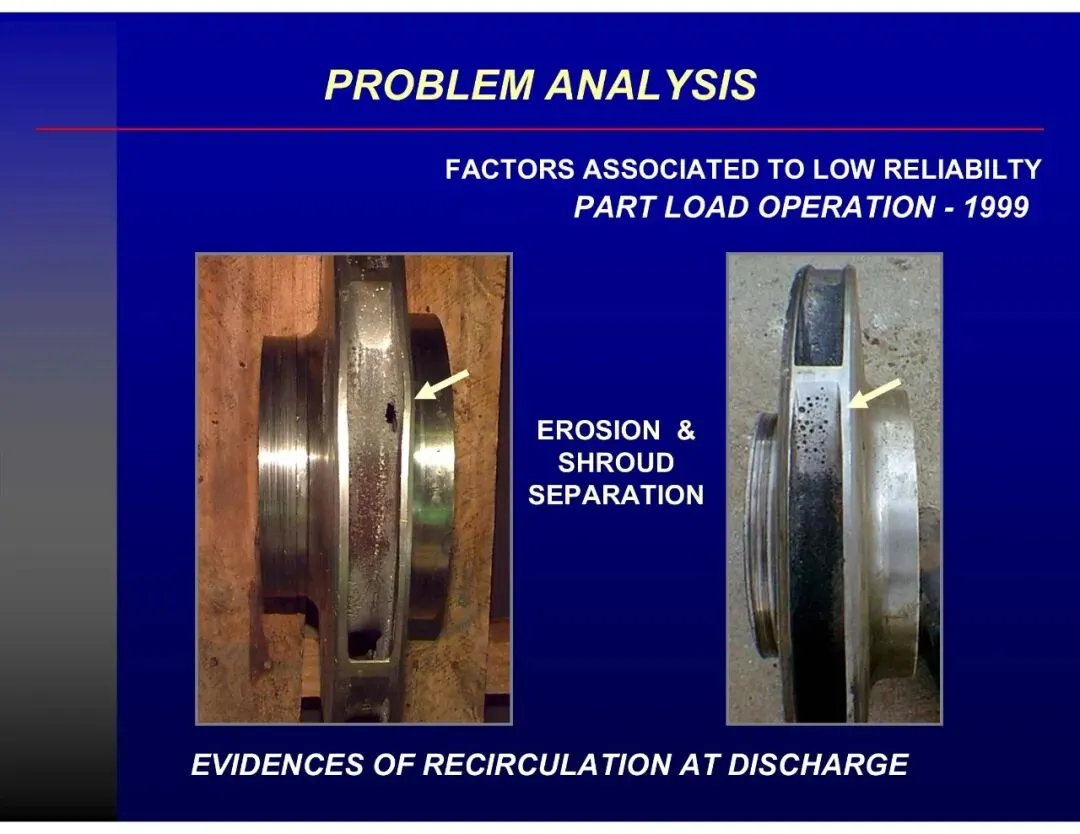 PROBLEM ANALYSIS

FACTORS ASSOCIATED TO LOW RELIABILTY
PART LOAD OPERATION - 1999

EROSION &
SHROUD
SEPARATION

EVIDENCES OF RECIRCULATION AT DISCHARGE